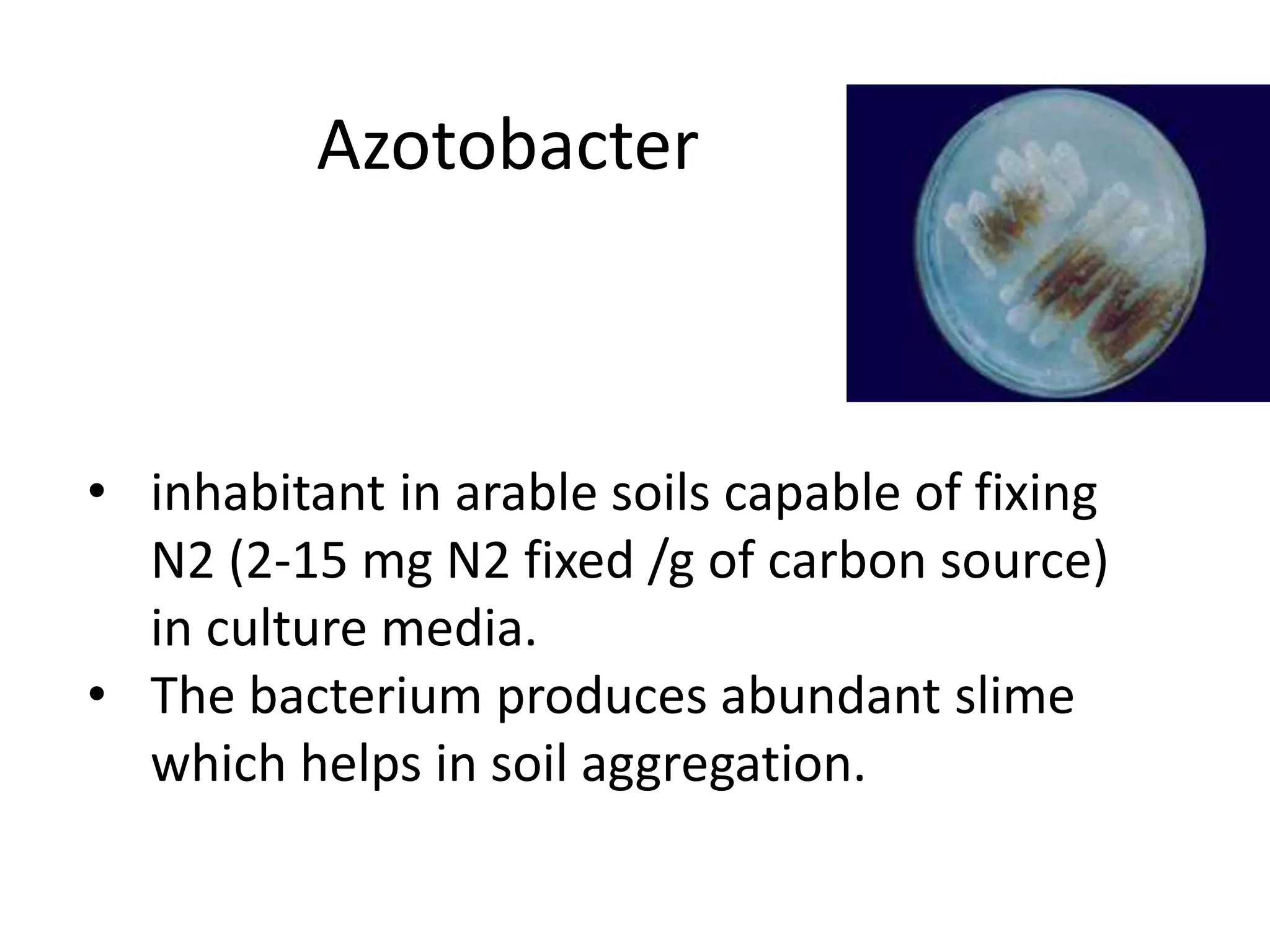 Azotobacter

• inhabitant in arable soils capable of fixing N2 (2-15 mg N2 fixed /g of carbon source) in culture media.
• The bacterium produces abundant slime which helps in soil aggregation.